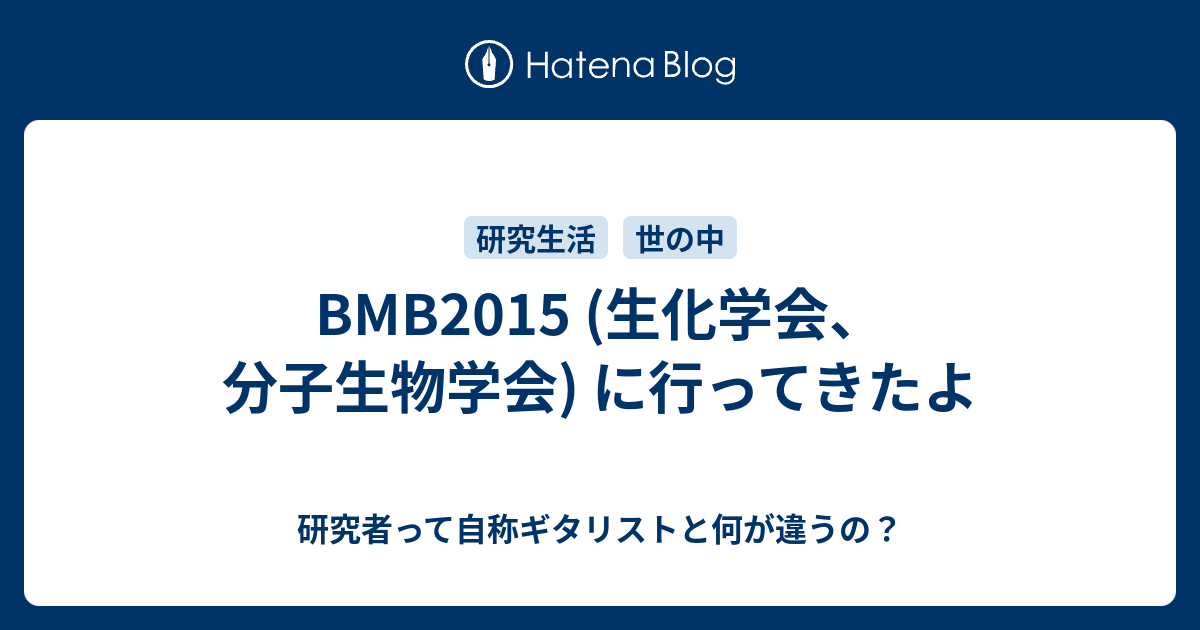 Hatena Blog

研究生活 世の中

BMB2015 (生化学会、分子生物学会) に行ってきたよ

研究者って自称ギタリストと何が違うの？